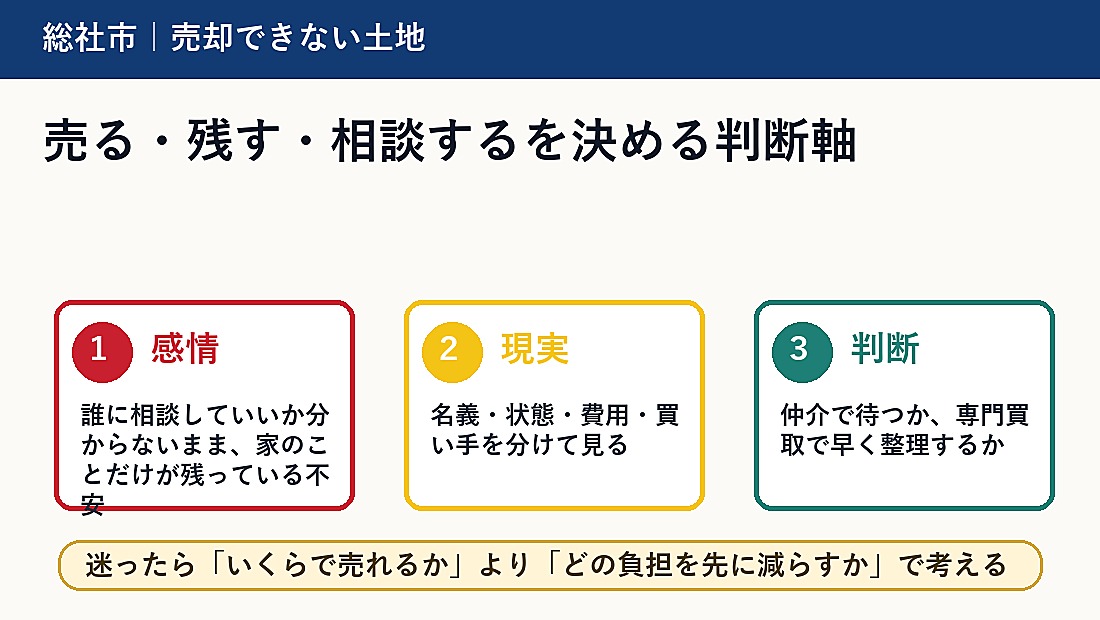 総社市｜売却できない土地

売る・残す・相談するを決める判断軸

1 感情

誰に相談していいか分からないまま、家のことだけが残っている不安

2 現実

名義・状態・費用・買い手を分けて見る

3 判断

仲介で待つか、専門買取で早く整理するか

迷ったら「いくらで売れるか」より「どの負担を先に減らすか」で考える